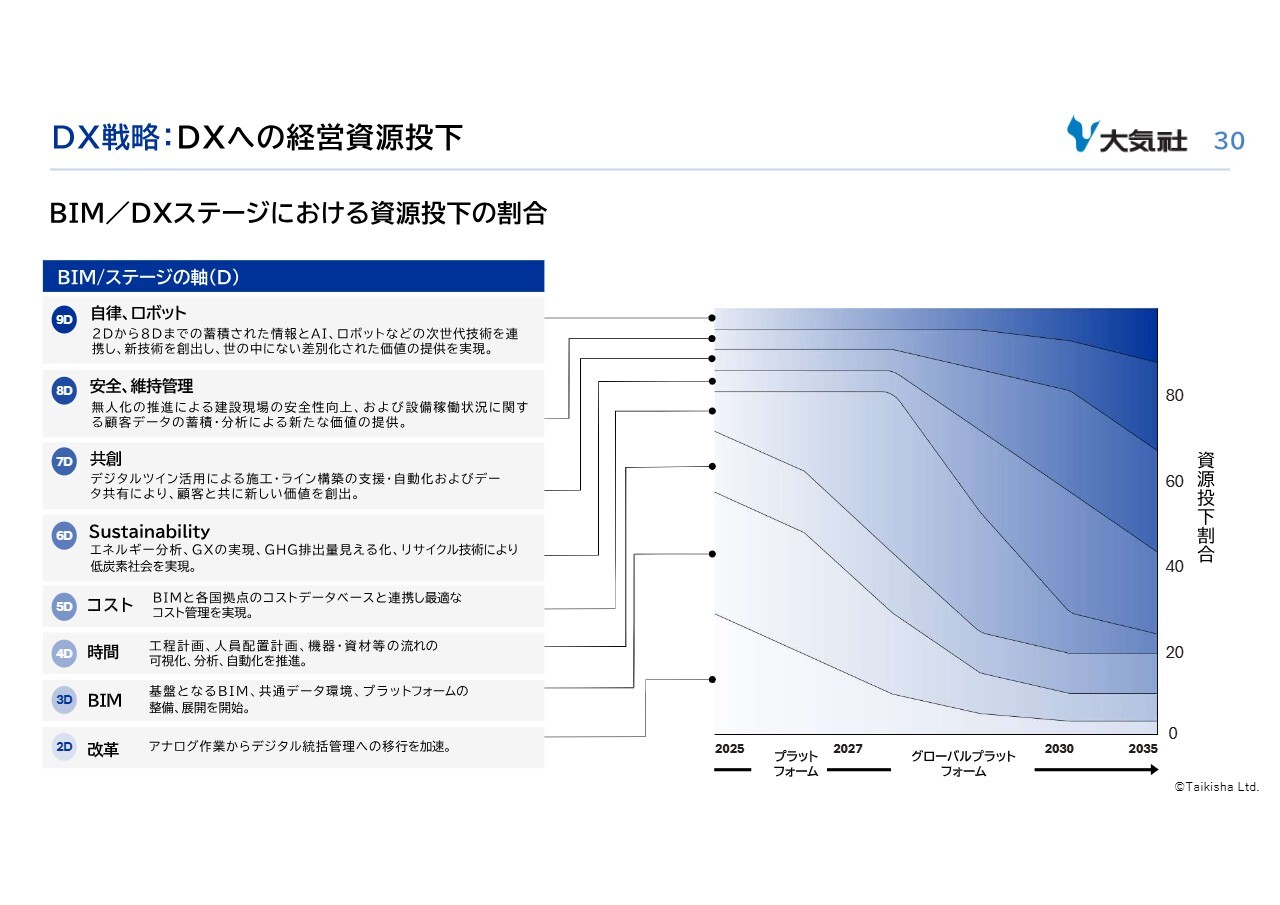 DX戦略：DXへの経営資源投下

大気社 30

BIM／DXステージにおける資源投下の割合

BIM/ステージの軸（D）

9D 自律、ロボット
2Dから8Dまでの蓄積された情報とAI、ロボットなどの次世代技術を連携し、新技術を創出し、世の中にない差別化された価値の提供を実現。

8D 安全、維持管理
無人化の推進による建設現場の安全性向上、および設備稼働状況に関する顧客データの蓄積・分析による新たな価値の提供。

7D 共創
デジタルツイン活用による施工・ライン構築の支援・自動化およびデータ共有により、顧客と共に新しい価値を創出。

6D Sustainability
エネルギー分析、GXの実現、GHG排出量見える化、リサイクル技術により低炭素社会を実現。

5D コスト
BIMと各国拠点のコストデータベースと連携し最適なコスト管理を実現。

4D 時間
工程計画、人員配置計画、機器・資材等の流れの可視化、分析、自動化を推進。

3D BIM
基盤となるBIM、共通データ環境、プラットフォームの整備、展開を開始。

2D 改革
アナログ作業からデジタル統括管理への移行を加速。

80
60
40
20
0

資源投下割合

2025
プラットフォーム
2027
グローバルプラットフォーム
2030
2035

©Taikisha Ltd.